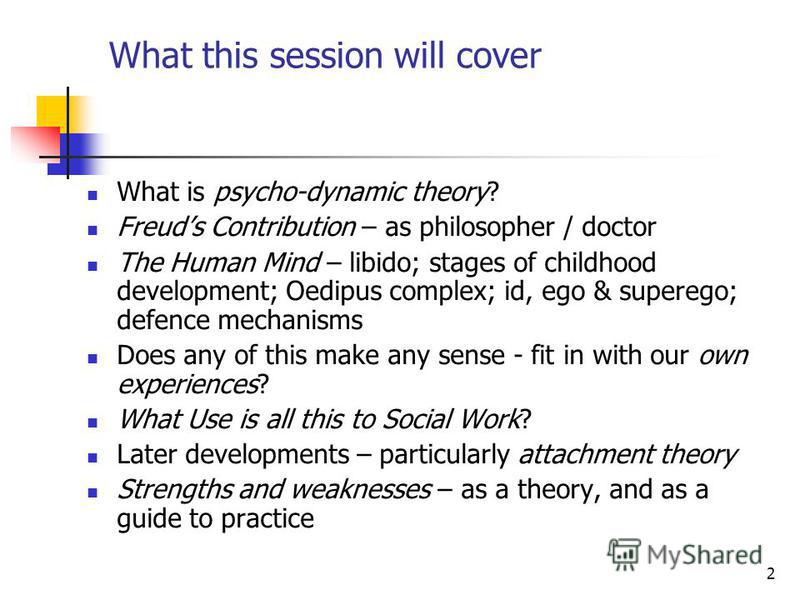 What this session will cover

- What is psycho-dynamic theory?
- Freud's Contribution – as philosopher / doctor
- The Human Mind – libido; stages of childhood development; Oedipus complex; id, ego & superego; defence mechanisms
- Does any of this make any sense - fit in with our own experiences?
- What Use is all this to Social Work?
- Later developments – particularly attachment theory
- Strengths and weaknesses – as a theory, and as a guide to practice

MyShared

2